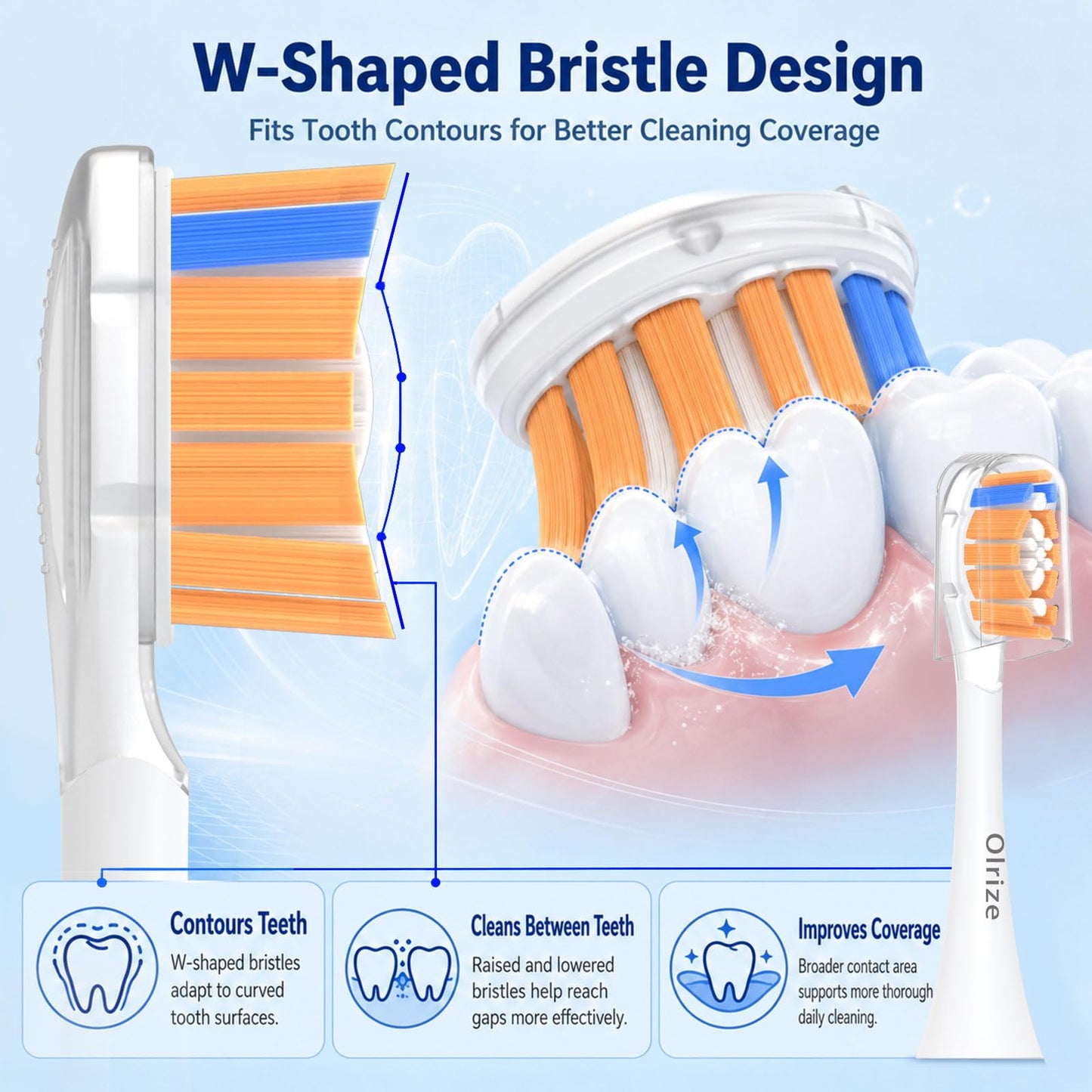 W-Shaped Bristle Design
Fits Tooth Contours for Better Cleaning Coverage

Olrize

Contours Teeth
W-shaped bristles adapt to curved tooth surfaces.

Cleans Between Teeth
Raised and lowered bristles help reach gaps more effectively.

Improves Coverage
Broader contact area supports more thorough daily cleaning.